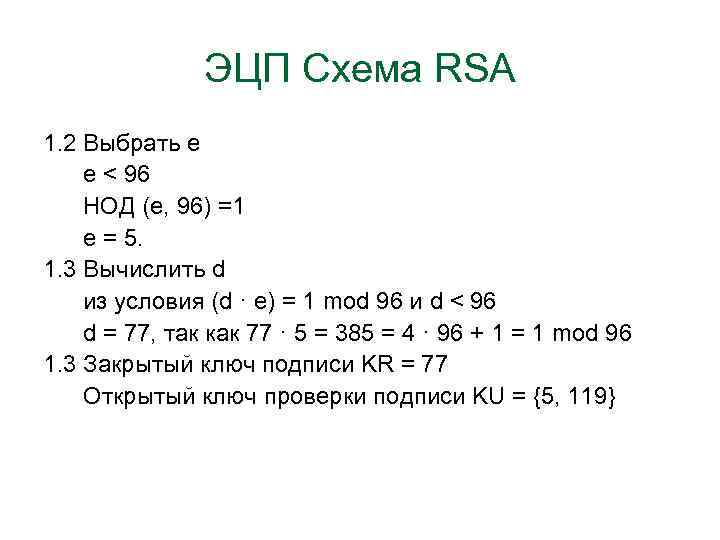 ЭЦП Схема RSA

1.2 Выбрать e

e < 96

НОД (e, 96) =1

e = 5.

1.3 Вычислить d

из условия (d · e) = 1 mod 96 и d < 96

d = 77, так как 77 · 5 = 385 = 4 · 96 + 1 = 1 mod 96

1.3 Закрытый ключ подписи KR = 77

Открытый ключ проверки подписи KU = {5, 119}